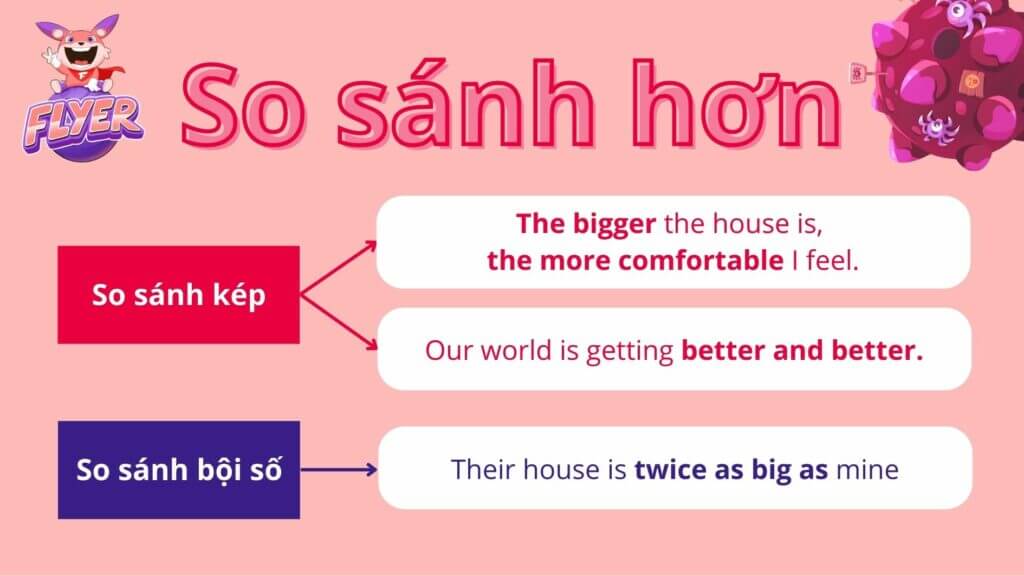 FLYER

So sánh hơn

So sánh kép

The bigger the house is, the more comfortable I feel.

Our world is getting better and better.

So sánh bội số

Their house is twice as big as mine